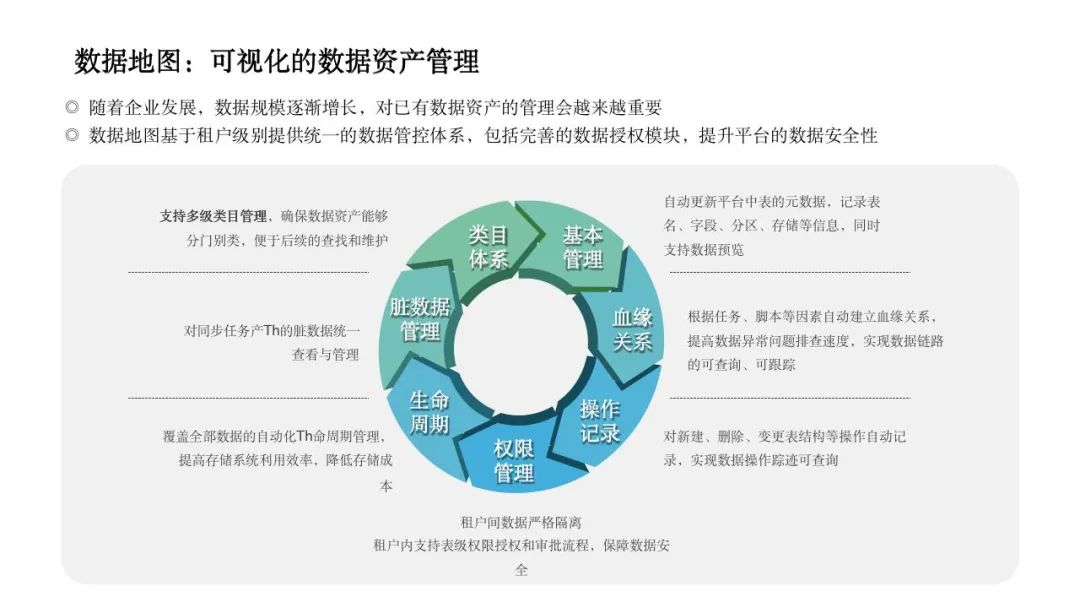 数据地图：可视化的数据资产管理

◎ 随着企业发展，数据规模逐渐增长，对已有数据资产的管理会越来越重要
◎ 数据地图基于租户级别提供统一的数据管控体系，包括完善的数据授权模块，提升平台的数据安全性

支持多级类目管理，确保数据资产能够分门别类，便于后续的查找和维护

对同步任务产Th的脏数据统一查看与管理

覆盖全部数据的自动化Th命周期管理，提高存储系统利用效率，降低存储成本

类目体系

基本管理

血缘关系

操作记录

权限管理

生命周期

脏数据管理

自动更新平台中表的元数据，记录表名、字段、分区、存储等信息，同时支持数据预览

根据任务、脚本等因素自动建立血缘关系，提高数据异常问题排查速度，实现数据链路的可查询、可跟踪

对新建、删除、变更表结构等操作自动记录，实现数据操作踪迹可查询

租户间数据严格隔离
租户内支持表级权限授权和审批流程，保障数据安全